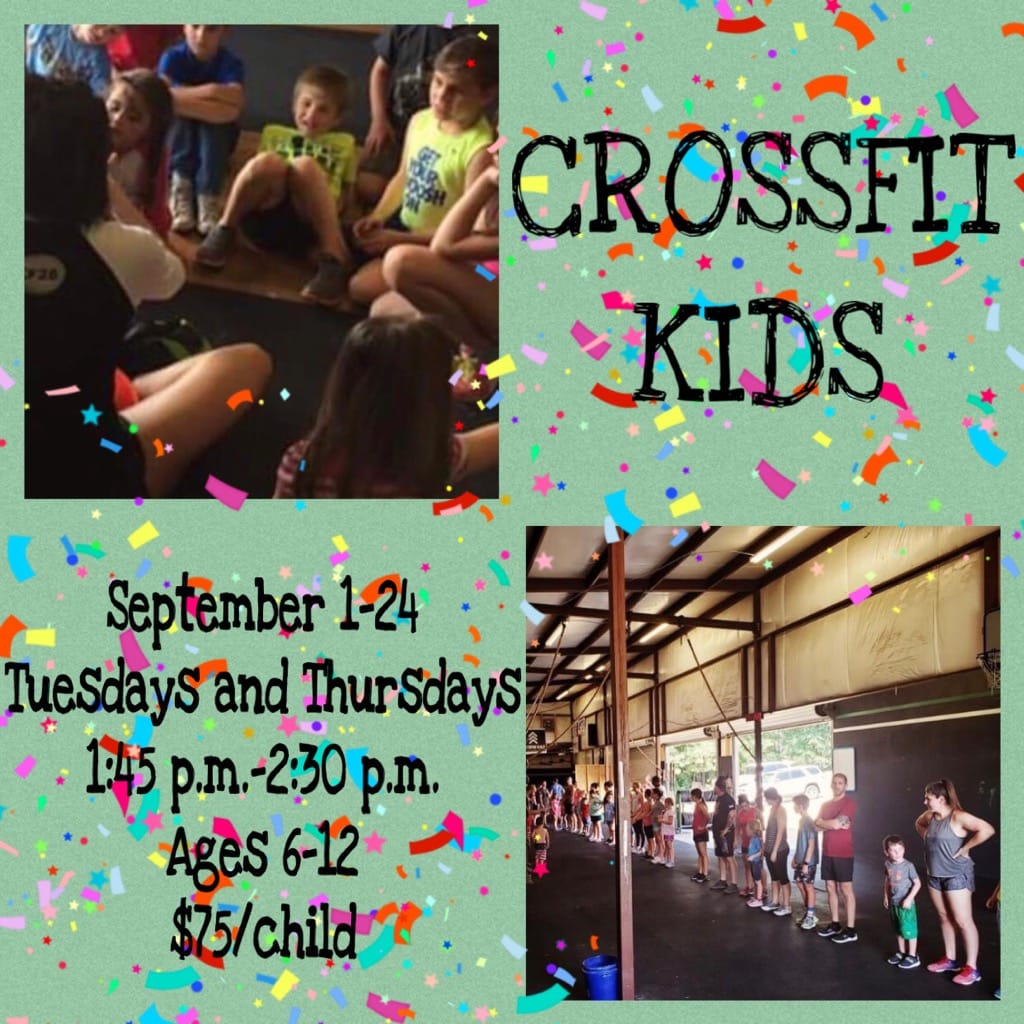 CROSSFIT KIDS

September 1-24
Tuesdays and Thursdays
1:45 p.m.-2:30 p.m.
Ages 6-12
$75/child